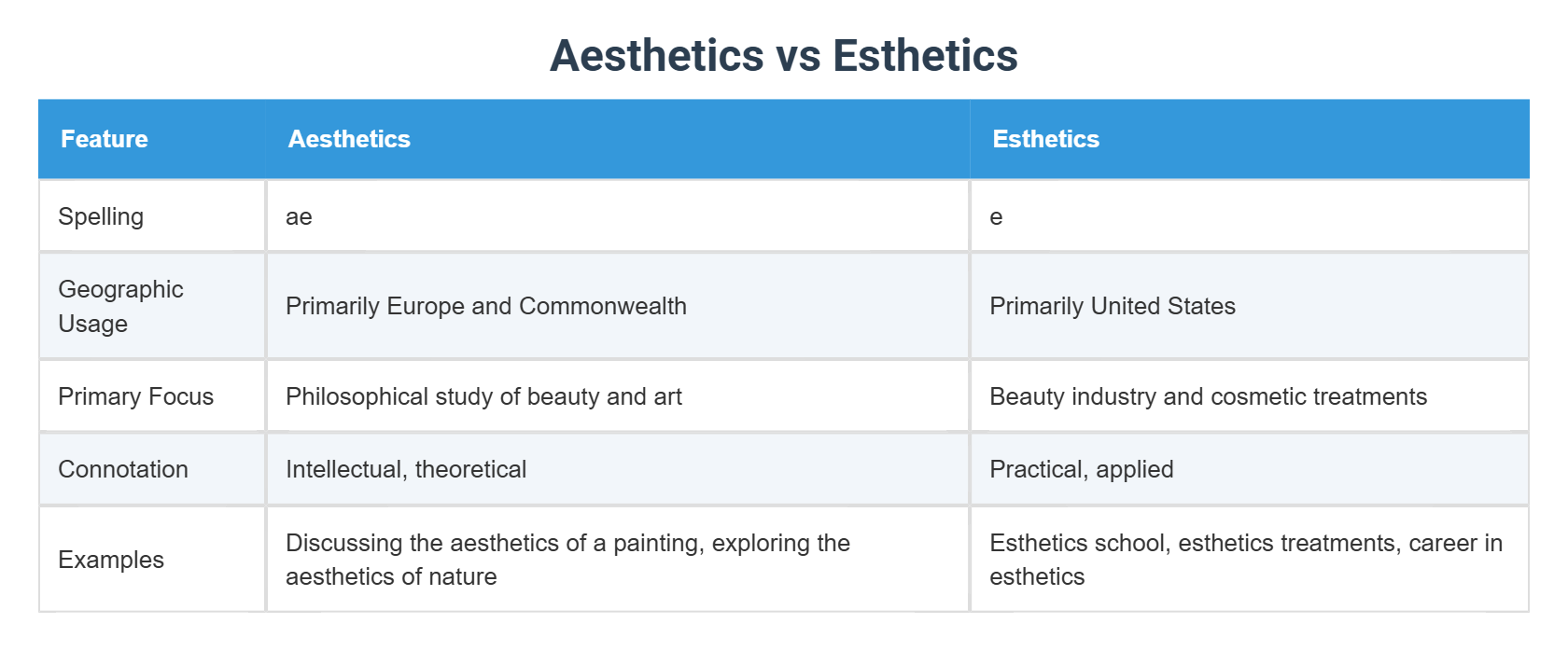 Aesthetics vs Esthetics

| Feature | Aesthetics | Esthetics |
|---|---|---|
| Spelling | ae | e |
| Geographic Usage | Primarily Europe and Commonwealth | Primarily United States |
| Primary Focus | Philosophical study of beauty and art | Beauty industry and cosmetic treatments |
| Connotation | Intellectual, theoretical | Practical, applied |
| Examples | Discussing the aesthetics of a painting, exploring the aesthetics of nature | Esthetics school, esthetics treatments, career in esthetics |